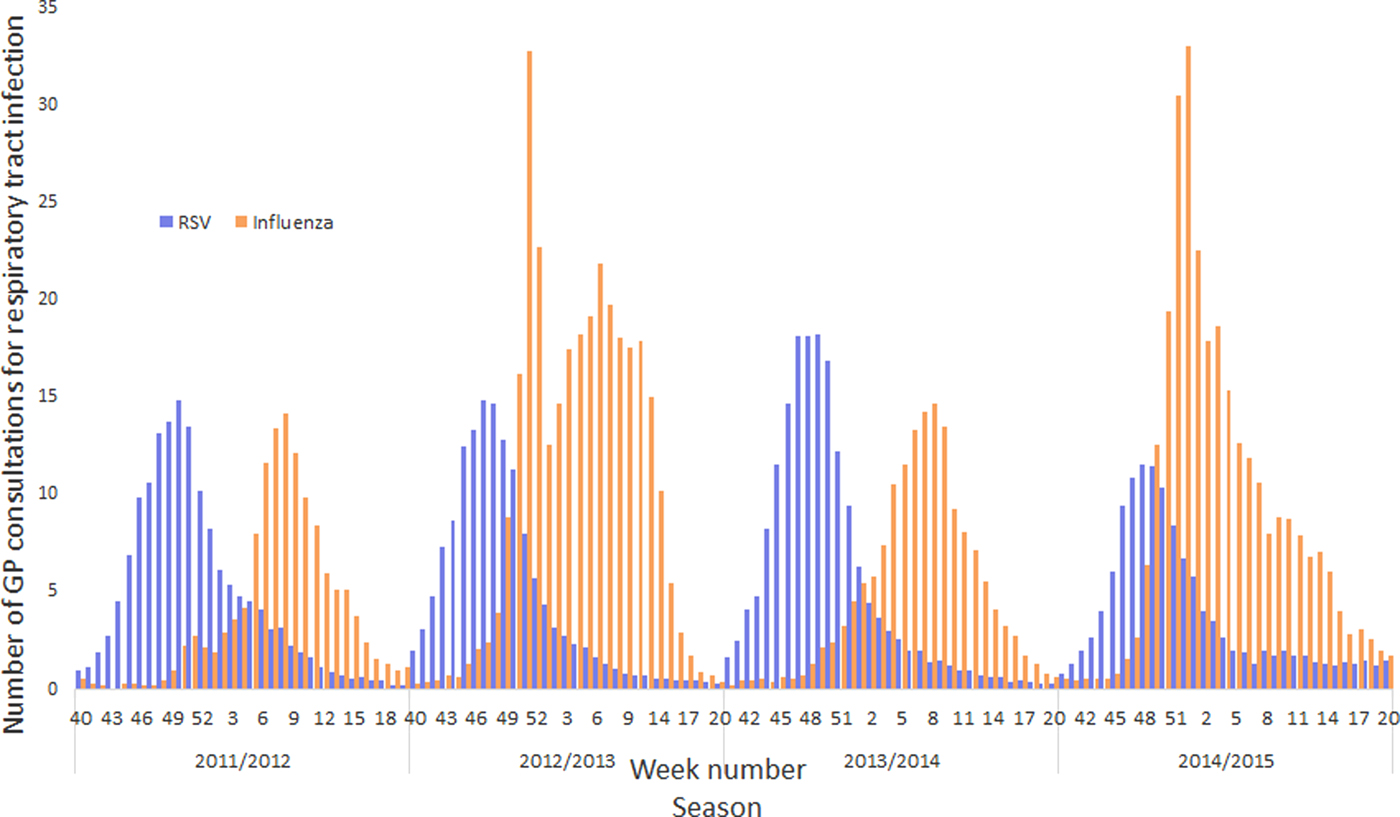 Number of GP consultations for respiratory tract infection

35
30
25
20
15
10
5
0

RSV Influenza

40 43 46 49 52 3 6 9 12 15 18 40 43 46 49 52 3 6 9 14 17 20 42 45 48 51 2 5 8 11 14 17 20 42 45 48 51 2 5 8 11 14 17 20

2011/2012 2012/2013 2013/2014 2014/2015

Week number
Season